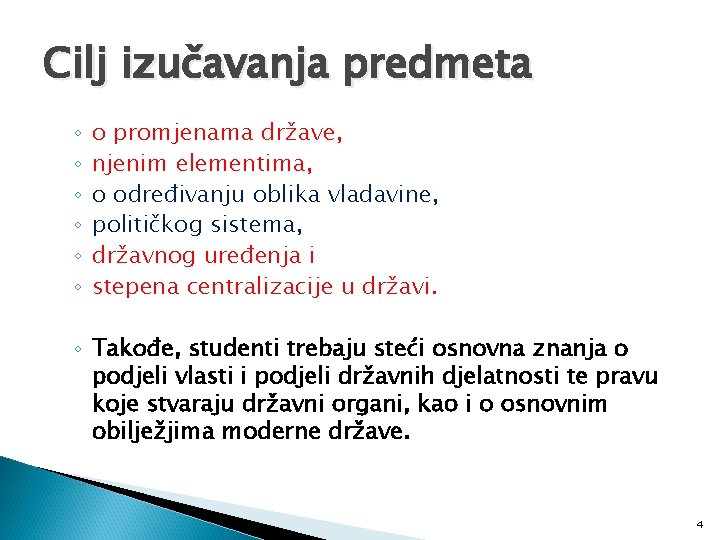 Cilj izučavanja predmeta

◦ o promjenama države,
◦ njenim elementima,
◦ o određivanju oblika vladavine,
◦ političkog sistema,
◦ državnog uređenja i
◦ stepena centralizacije u državi.

◦ Takođe, studenti trebaju steći osnovna znanja o podjeli vlasti i podjeli državnih djelatnosti te pravu koje stvaraju državni organi, kao i o osnovnim obilježjima moderne države.

4